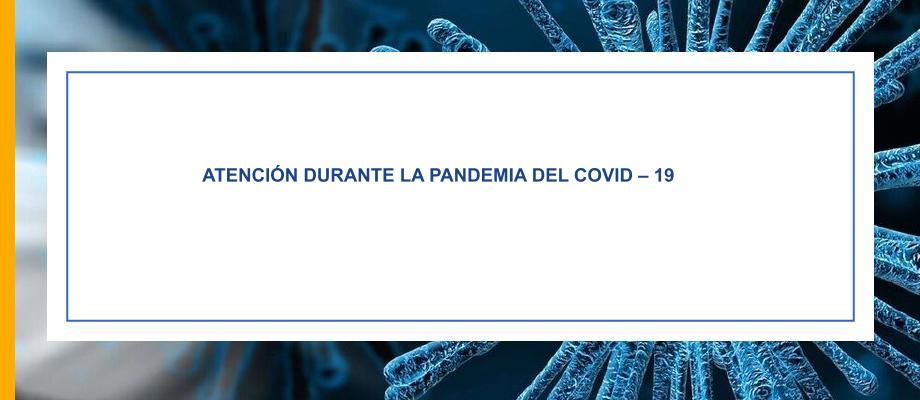 ATENCIÓN DURANTE LA PANDEMIA DEL COVID – 19